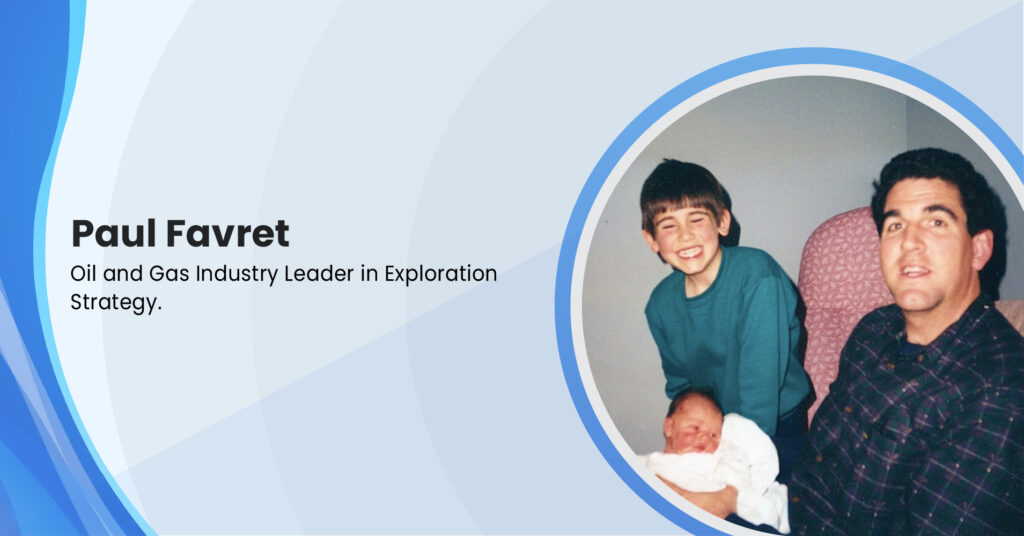 Paul Favret

Oil and Gas Industry Leader in Exploration Strategy.